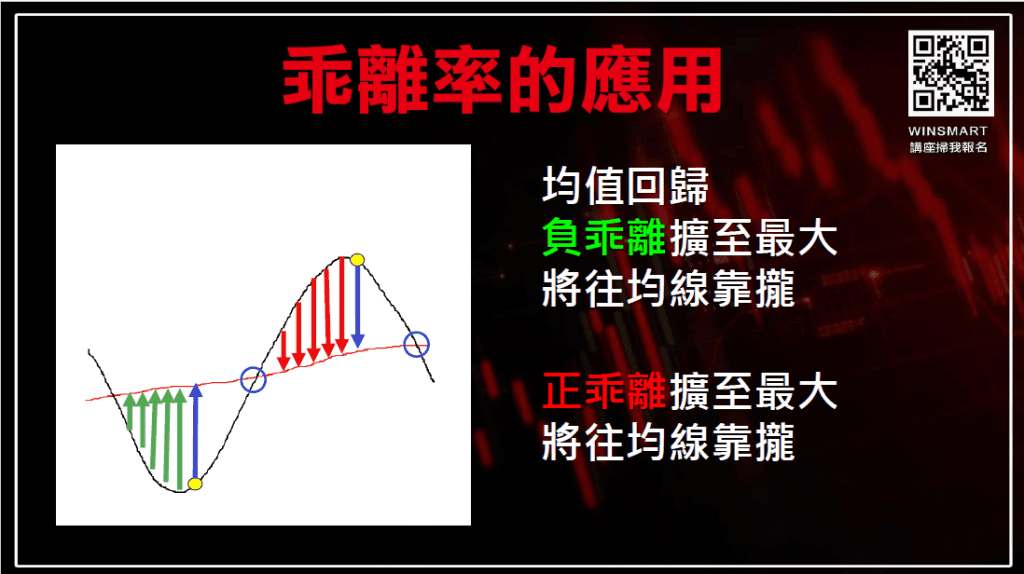 乖離率的應用

WINSMART
講座掃我報名

均值回歸
負乖離擴至最大
將往均線靠攏

正乖離擴至最大
將往均線靠攏